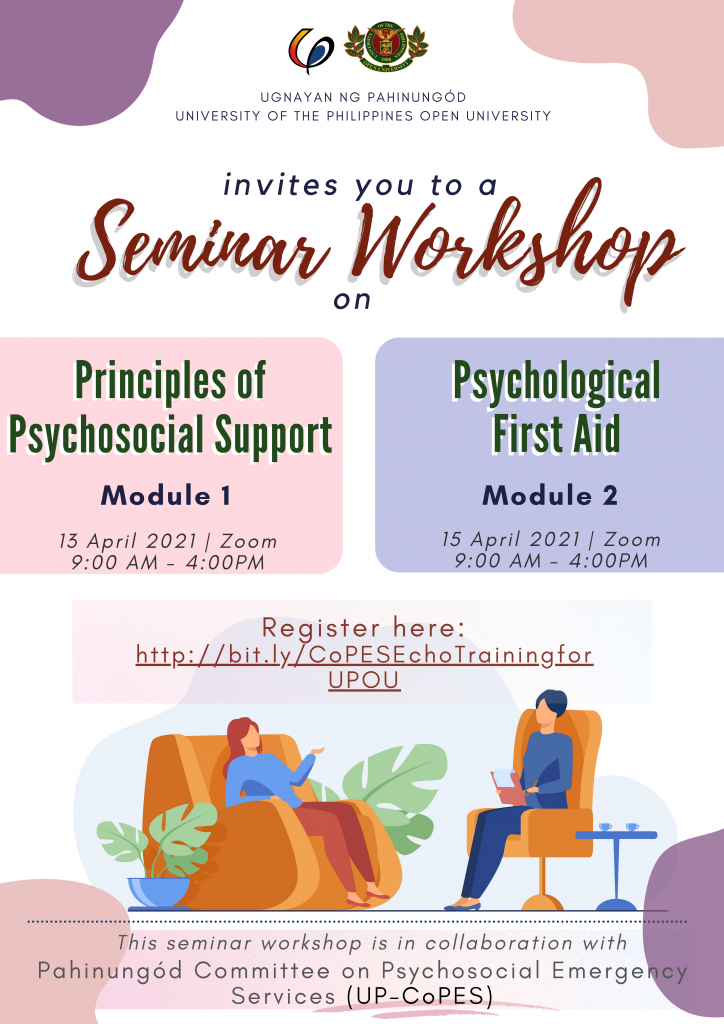 UGNAYAN NG PAHINUNGÓD
UNIVERSITY OF THE PHILIPPINES OPEN UNIVERSITY

invites you to a
Seminar Workshop
on

Principles of Psychosocial Support
Module 1
13 April 2021 | Zoom
9:00 AM - 4:00PM

Psychological First Aid
Module 2
15 April 2021 | Zoom
9:00 AM - 4:00PM

Register here:
http://bit.ly/CoPESEchoTrainingforUPOU

This seminar workshop is in collaboration with
Pahinungód Committee on Psychosocial Emergency Services (UP-CoPES)